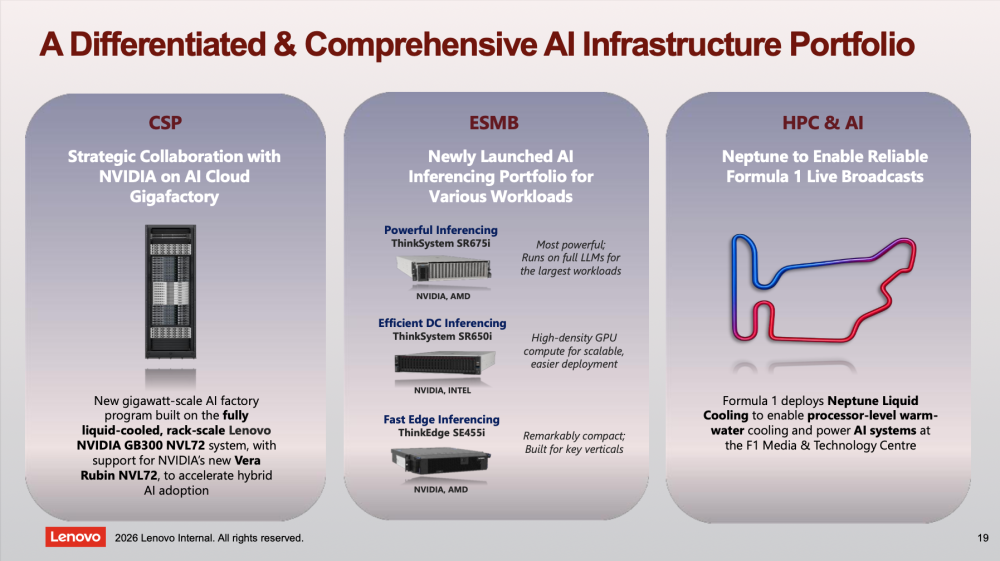 A Differentiated & Comprehensive AI Infrastructure Portfolio

CSP

Strategic Collaboration with NVIDIA on AI Cloud Gigafactory

New gigawatt-scale AI factory program built on the fully liquid-cooled, rack-scale Lenovo NVIDIA GB300 NVL72 system, with support for NVIDIA's new Vera Rubin NVL72, to accelerate hybrid AI adoption

ESMB

Newly Launched AI Inferencing Portfolio for Various Workloads

Powerful Inferencing
ThinkSystem SR675i
NVIDIA, AMD

Most powerful; Runs on full LLMs for the largest workloads

Efficient DC Inferencing
ThinkSystem SR650i
NVIDIA, INTEL

High-density GPU compute for scalable, easier deployment

Fast Edge Inferencing
ThinkEdge SE455i
NVIDIA, AMD

Remarkably compact; Built for key verticals

HPC & AI

Neptune to Enable Reliable Formula 1 Live Broadcasts

Formula 1 deploys Neptune Liquid Cooling to enable processor-level warm-water cooling and power AI systems at the F1 Media & Technology Centre

Lenovo 2026 Lenovo Internal. All rights reserved.

19